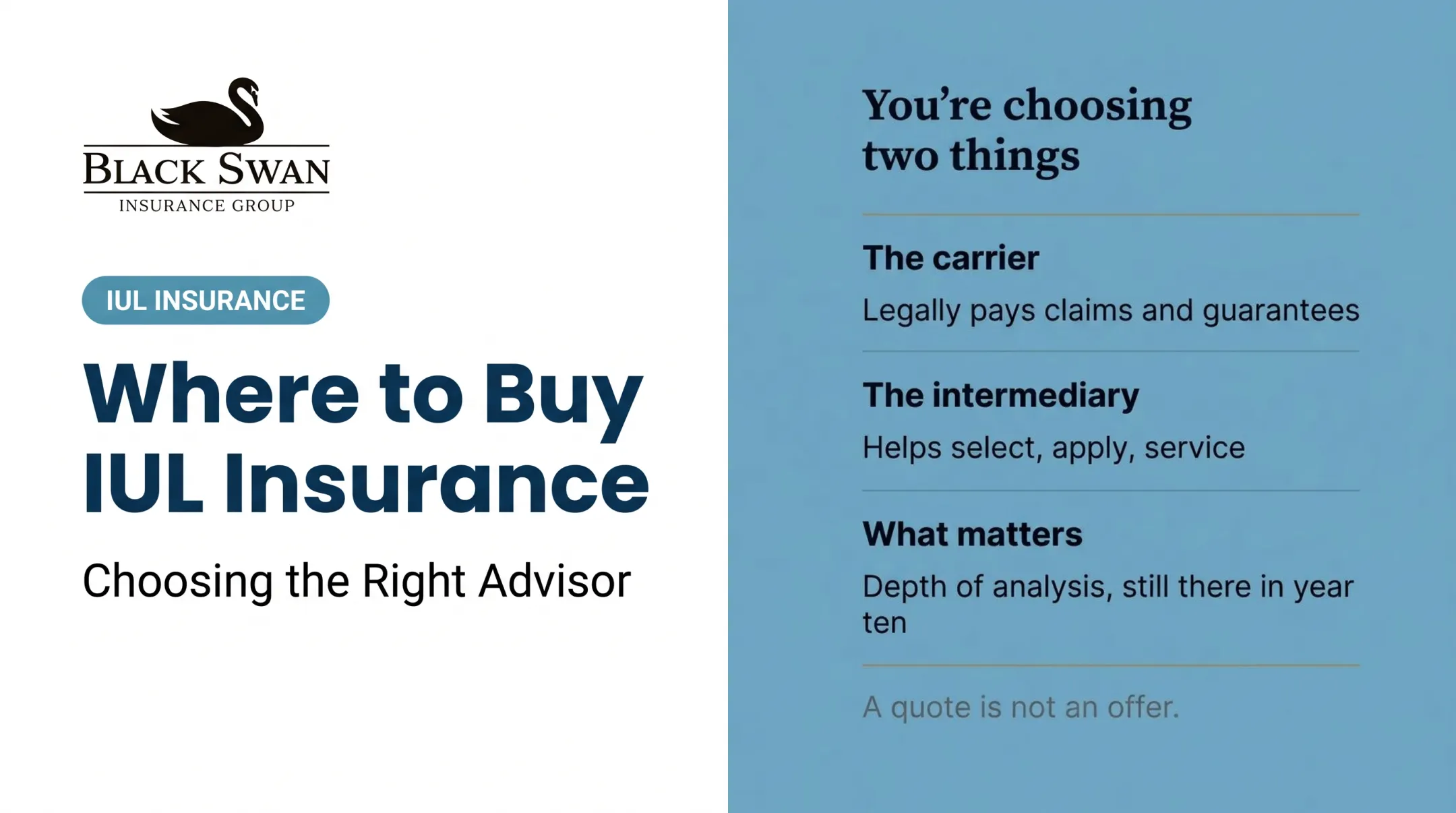 BLACK SWAN
INSURANCE GROUP

IUL INSURANCE

Where to Buy IUL Insurance

Choosing the Right Advisor

You're choosing two things

The carrier

Legally pays claims and guarantees

The intermediary

Helps select, apply, service

What matters

Depth of analysis, still there in year ten

A quote is not an offer.